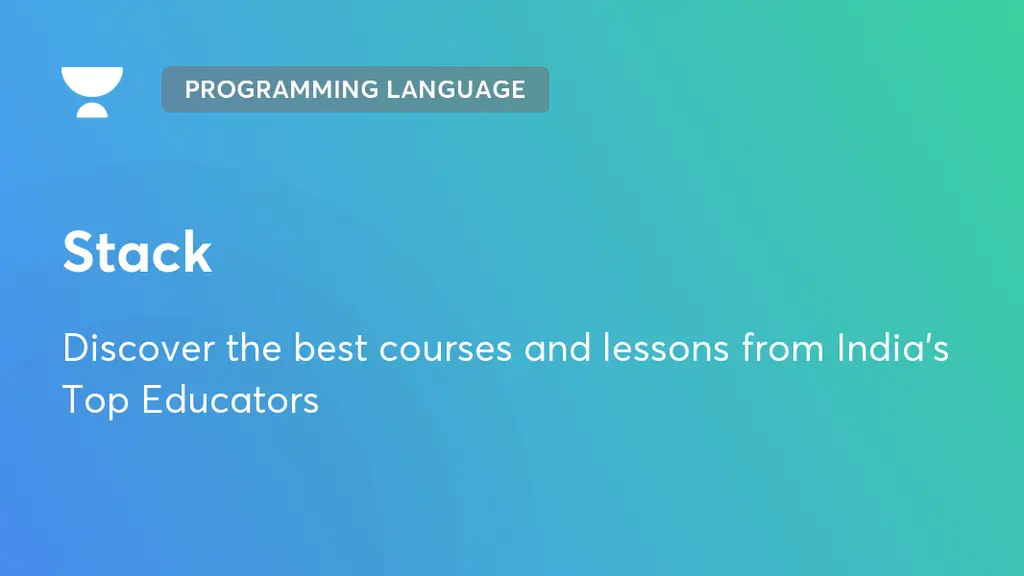 PROGRAMMING LANGUAGE

Stack

Discover the best courses and lessons from India's Top Educators